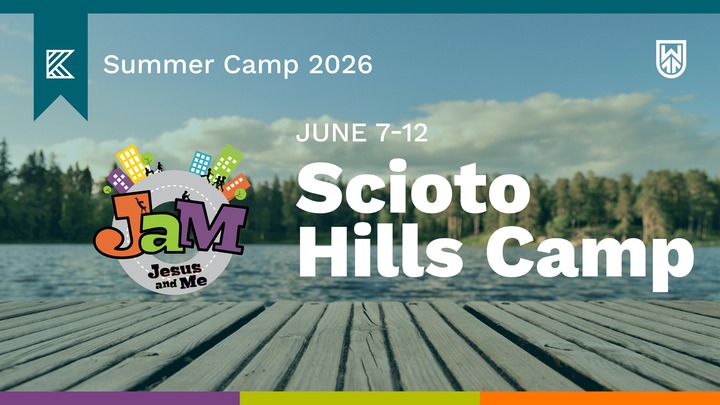 Summer Camp 2026

JUNE 7-12

Scioto Hills Camp

JaM
Jesus and Me